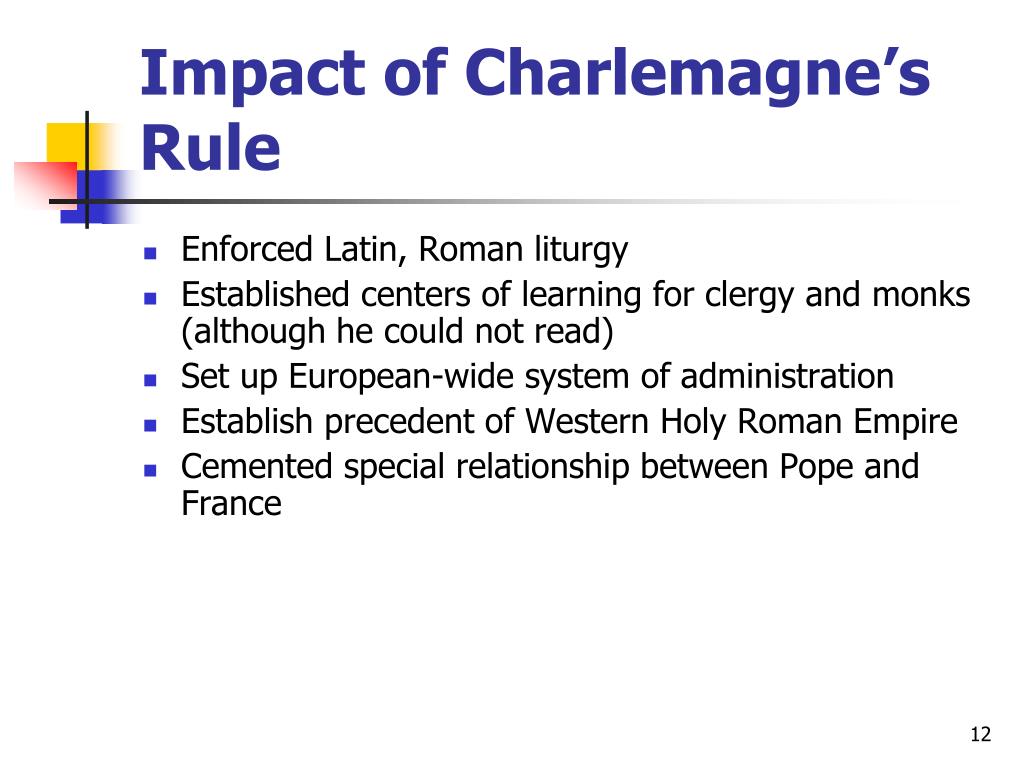 Impact of Charlemagne's Rule

- Enforced Latin, Roman liturgy
- Established centers of learning for clergy and monks (although he could not read)
- Set up European-wide system of administration
- Establish precedent of Western Holy Roman Empire
- Cemented special relationship between Pope and France

12